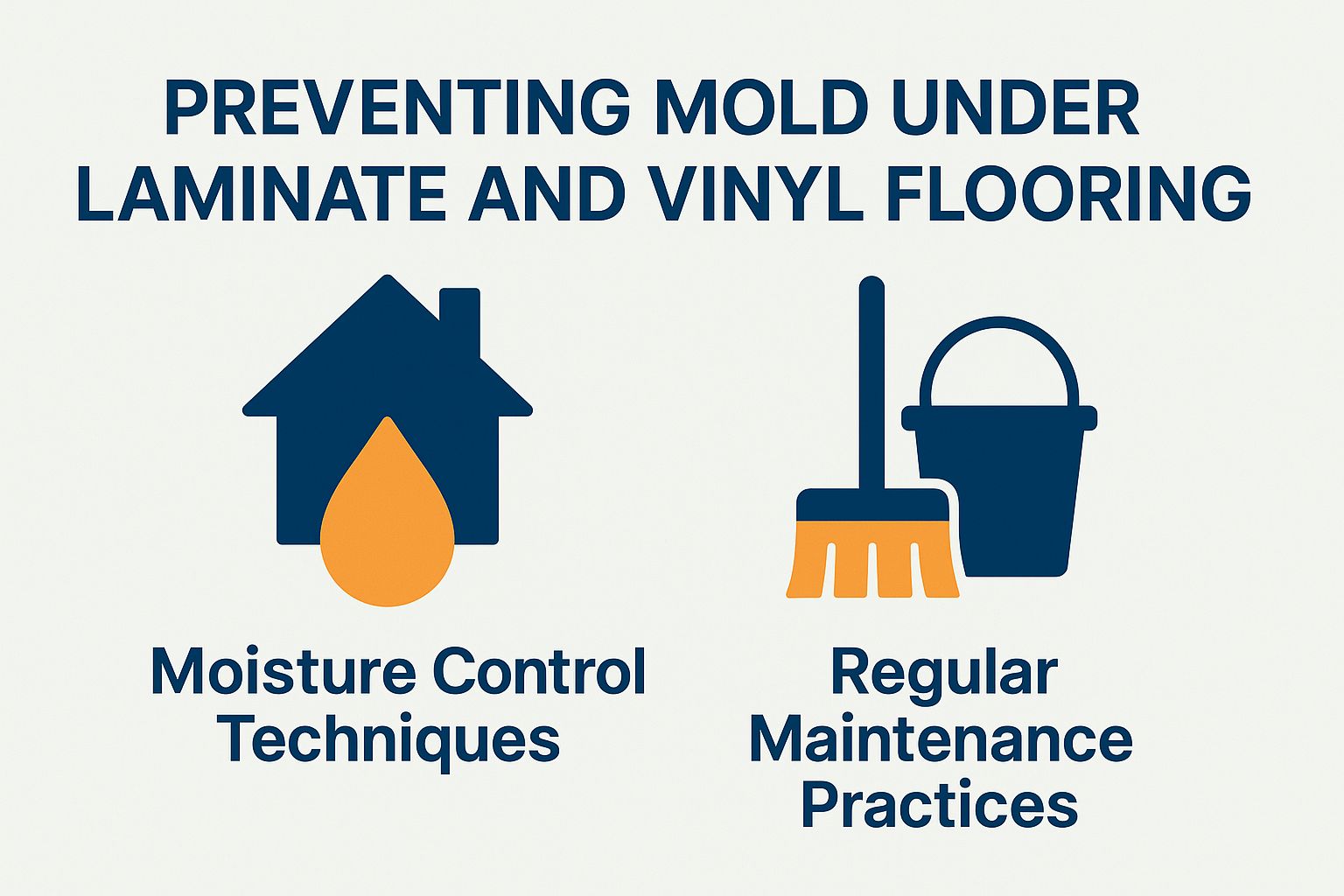 PREVENTING MOLD UNDER LAMINATE AND VINYL FLOORING

Moisture Control Techniques

Regular Maintenance Practices